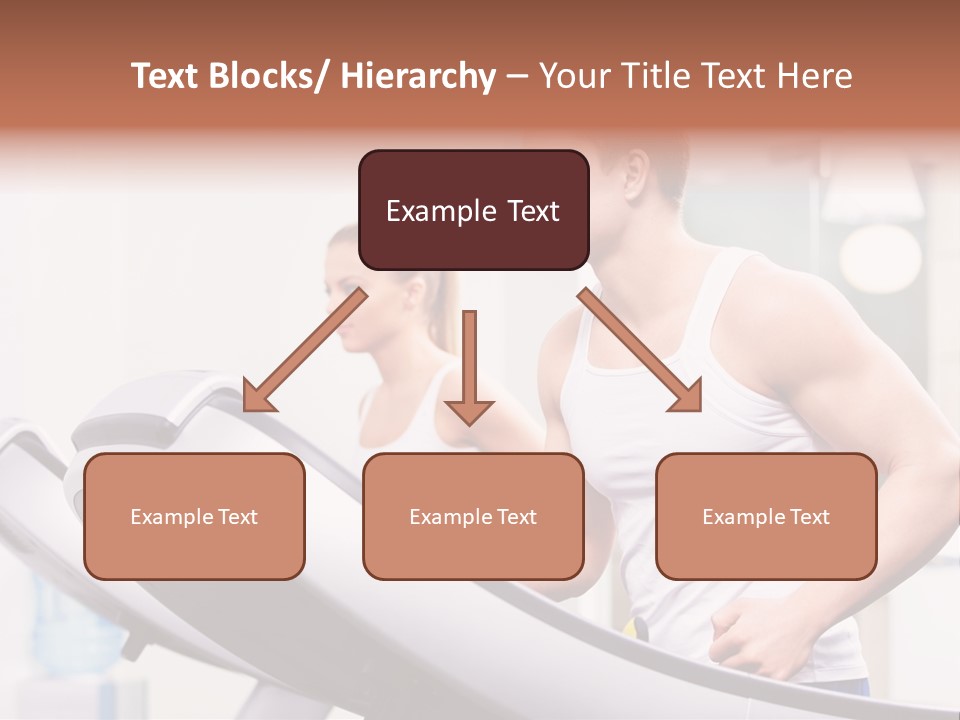 Text Blocks/ Hierarchy – Your Title Text Here

Example Text

Example Text

Example Text

Example Text